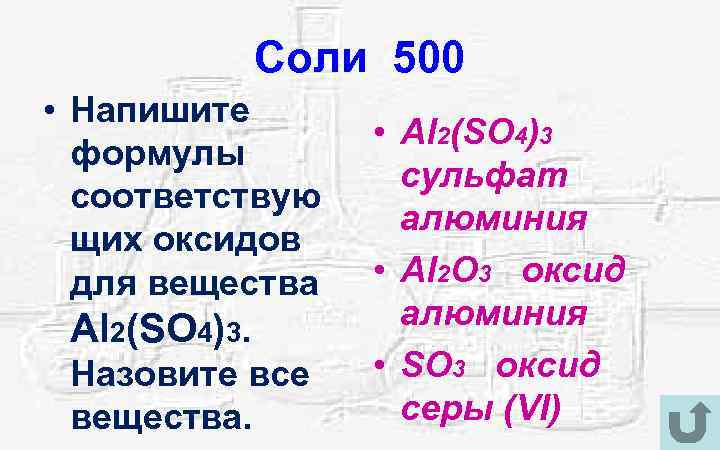 Соли 500

• Напишите формулы соответствующих оксидов для вещества $Al_2(SO_4)_3$. Назовите все вещества.

• $Al_2(SO_4)_3$ сульфат алюминия
• $Al_2O_3$ оксид алюминия
• $SO_3$ оксид серы (VI)